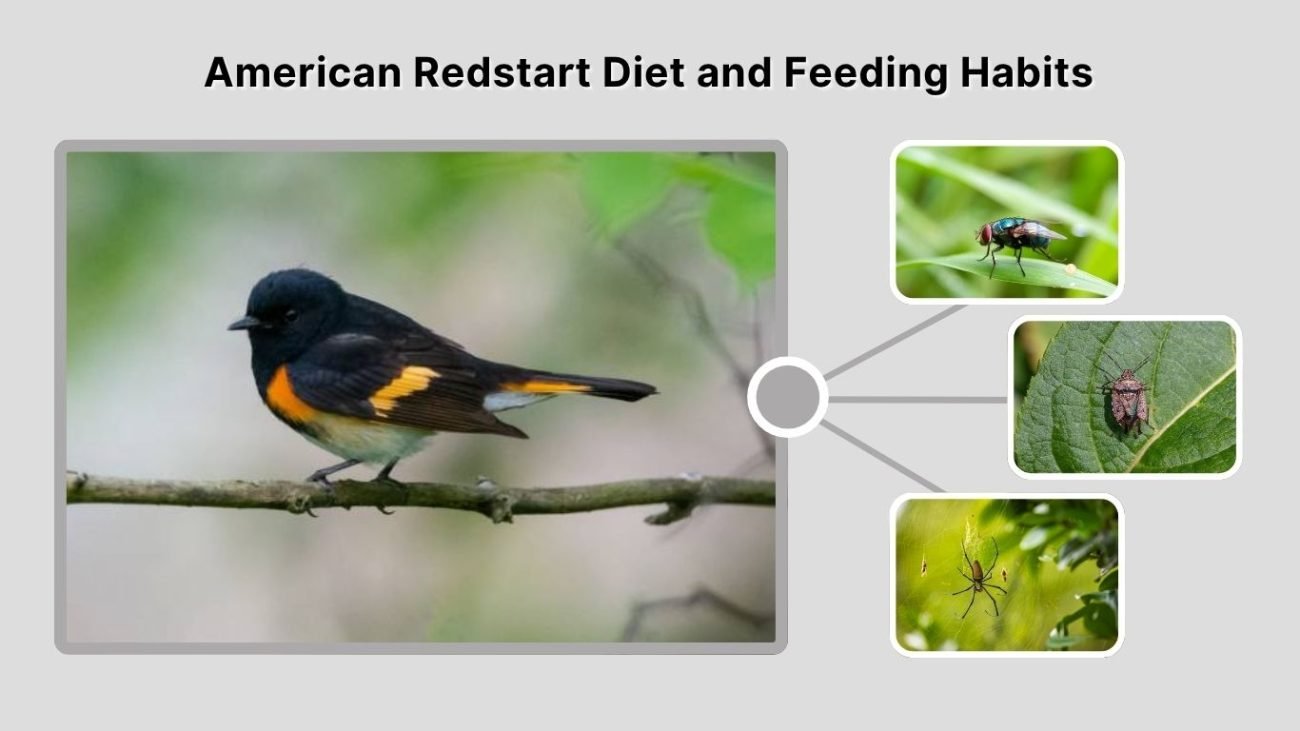 American Redstart Diet and Feeding Habits